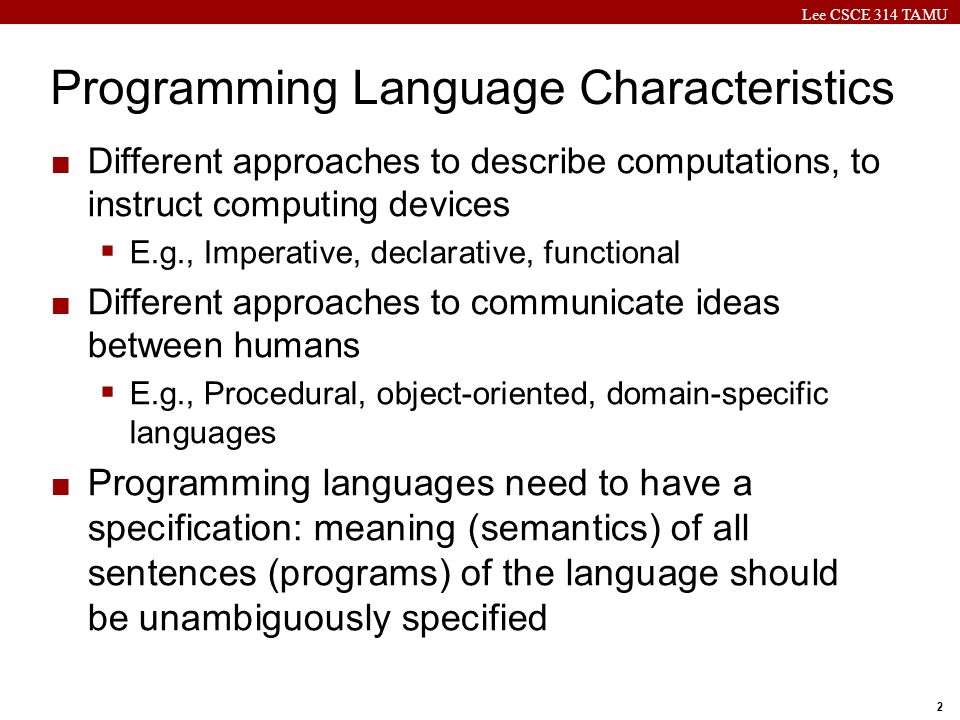 Lee CSCE 314 TAMU

Programming Language Characteristics

■ Different approaches to describe computations, to instruct computing devices
▪ E.g., Imperative, declarative, functional

■ Different approaches to communicate ideas between humans
▪ E.g., Procedural, object-oriented, domain-specific languages

■ Programming languages need to have a specification: meaning (semantics) of all sentences (programs) of the language should be unambiguously specified

2